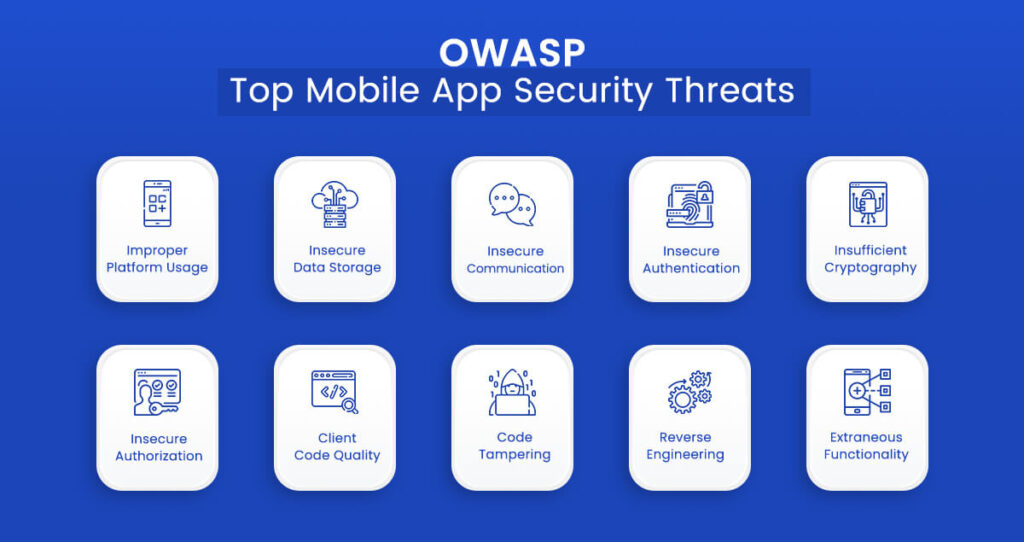 OWASP
Top Mobile App Security Threats

Improper Platform Usage

Insecure Data Storage

Insecure Communication

Insecure Authentication

Insufficient Cryptography

Insecure Authorization

Client Code Quality

Code Tampering

Reverse Engineering

Extraneous Functionality